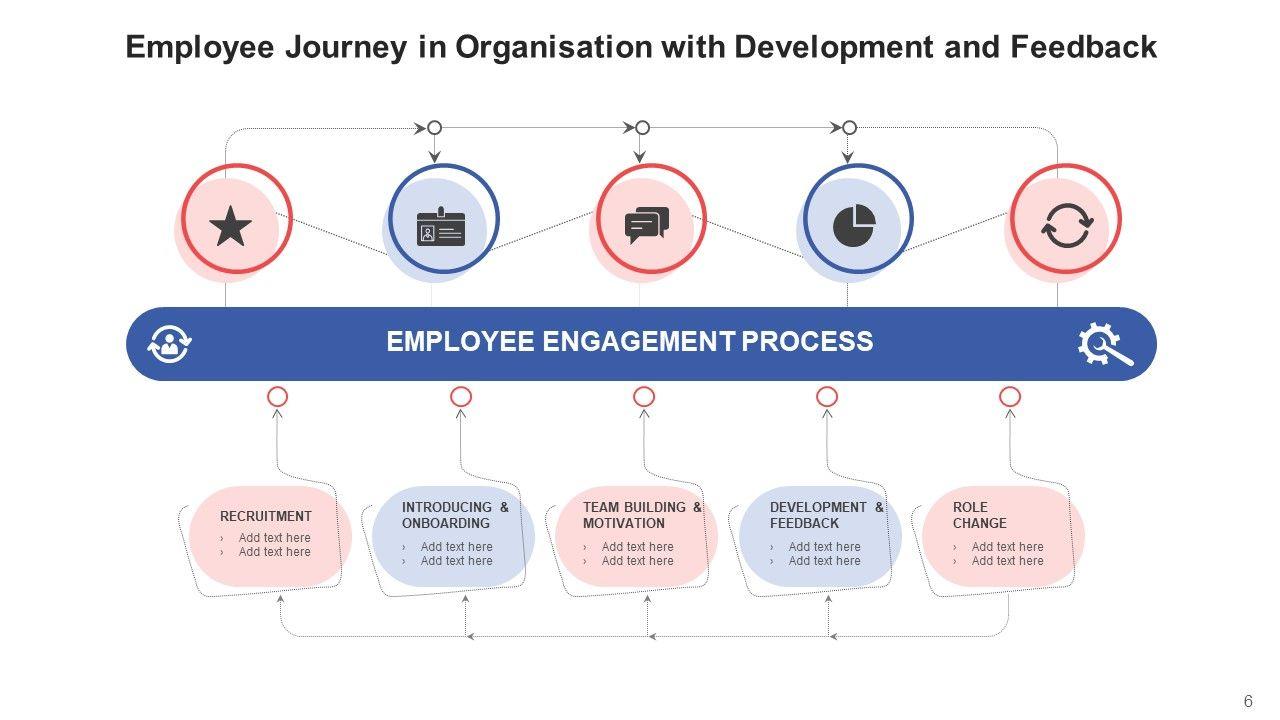 Employee Journey in Organisation with Development and Feedback

EMPLOYEE ENGAGEMENT PROCESS

RECRUITMENT
› Add text here
› Add text here

INTRODUCING & ONBOARDING
› Add text here
› Add text here

TEAM BUILDING & MOTIVATION
› Add text here
› Add text here

DEVELOPMENT & FEEDBACK
› Add text here
› Add text here

ROLE CHANGE
› Add text here
› Add text here

6